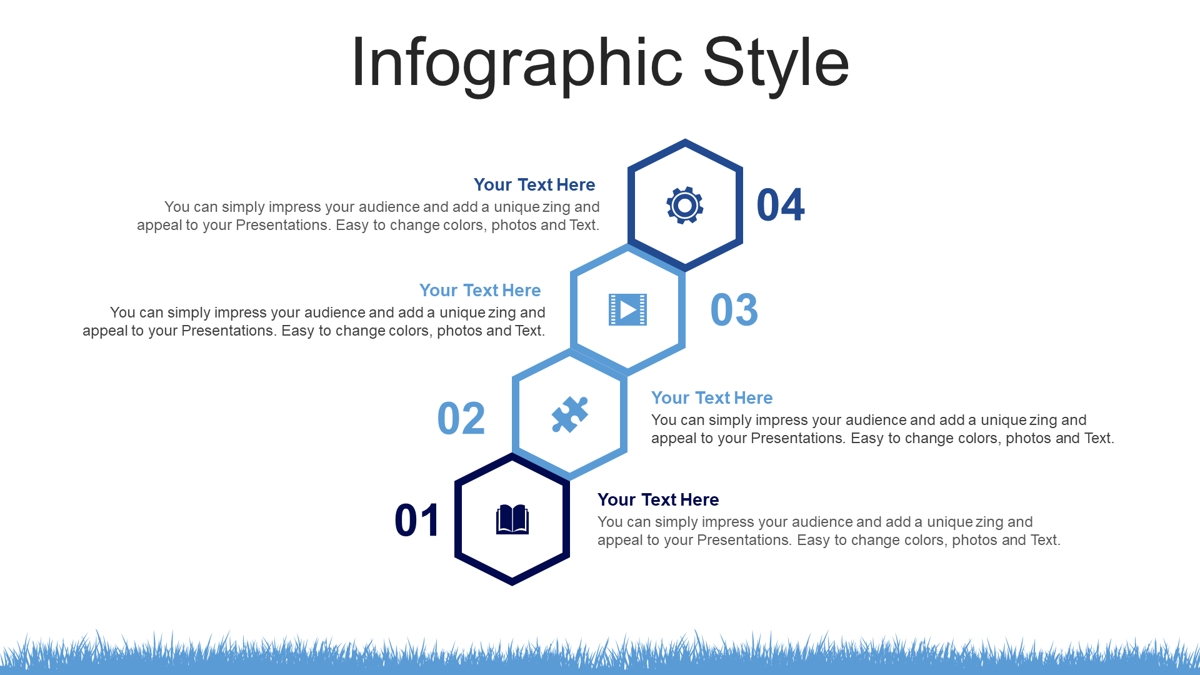 Infographic Style

Your Text Here
You can simply impress your audience and add a unique zing and appeal to your Presentations. Easy to change colors, photos and Text.

04

Your Text Here
You can simply impress your audience and add a unique zing and appeal to your Presentations. Easy to change colors, photos and Text.

03

02

Your Text Here
You can simply impress your audience and add a unique zing and appeal to your Presentations. Easy to change colors, photos and Text.

01

Your Text Here
You can simply impress your audience and add a unique zing and appeal to your Presentations. Easy to change colors, photos and Text.